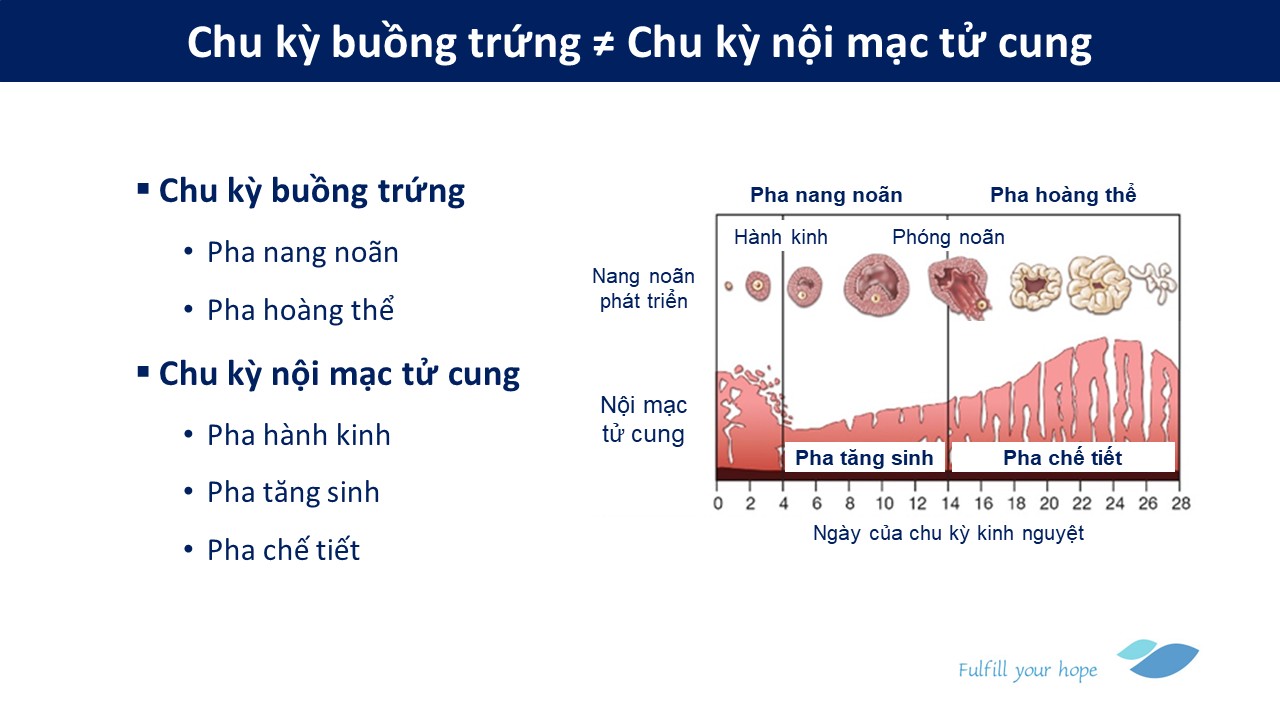 Chu kỳ buồng trứng ≠ Chu kỳ nội mạc tử cung

▪ Chu kỳ buồng trứng
• Pha nang noãn
• Pha hoàng thể

▪ Chu kỳ nội mạc tử cung
• Pha hành kinh
• Pha tăng sinh
• Pha chế tiết

Pha nang noãn
Pha hoàng thể
Hành kinh
Phóng noãn
Nang noãn phát triển
Nội mạc tử cung
Pha tăng sinh
Pha chế tiết
0 2 4 6 8 10 12 14 16 18 20 22 24 26 28
Ngày của chu kỳ kinh nguyệt

Fulfill your hope